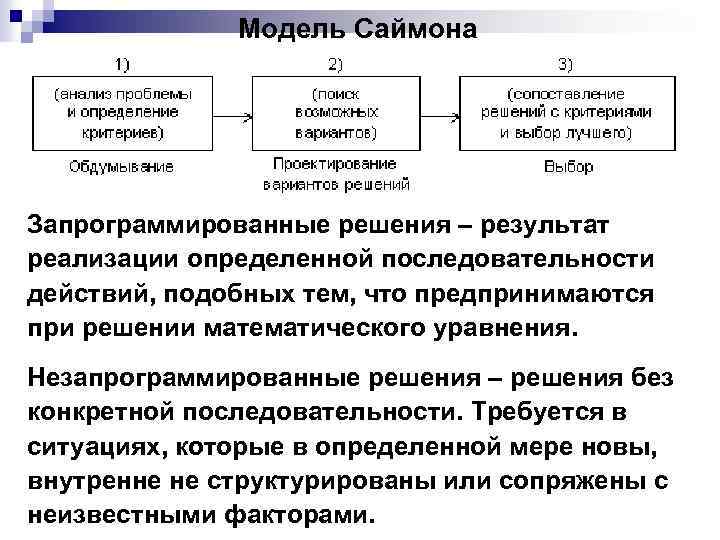 Модель Саймона

1)
(анализ проблемы и определение критериев)
Обдумывание

2)
(поиск возможных вариантов)
Проектирование вариантов решений

3)
(сопоставление решений с критериями и выбор лучшего)
Выбор

Запрограммированные решения – результат реализации определенной последовательности действий, подобных тем, что предпринимаются при решении математического уравнения.

Незапрограммированные решения – решения без конкретной последовательности. Требуется в ситуациях, которые в определенной мере новы, внутренне не структурированы или сопряжены с неизвестными факторами.